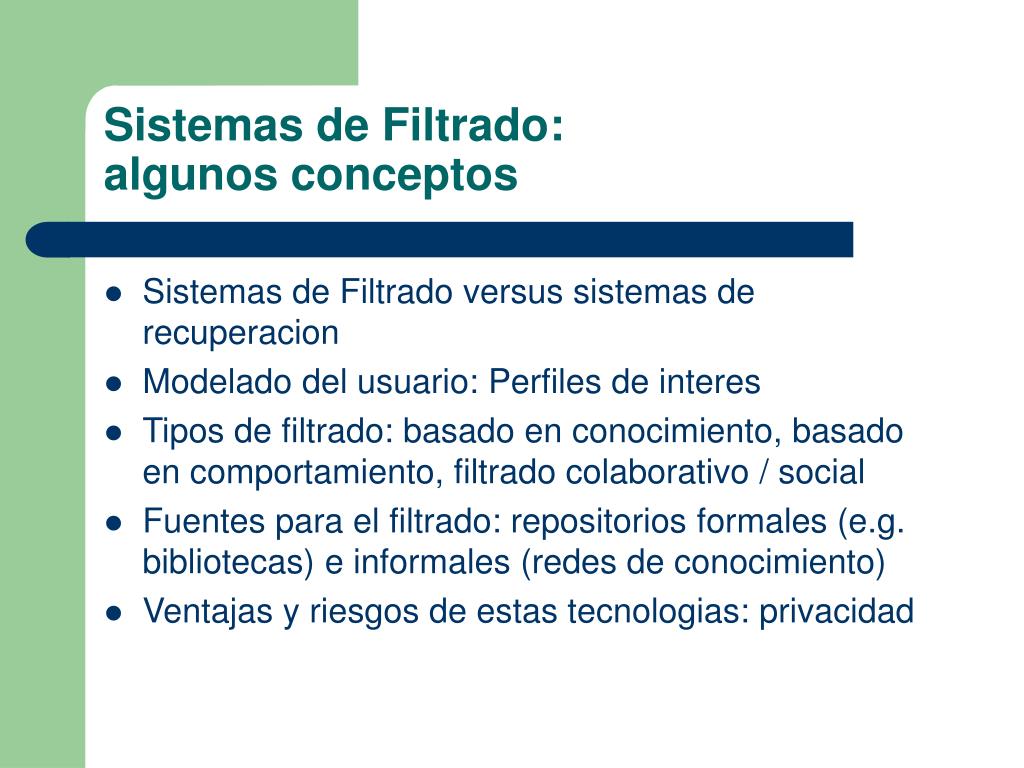 Sistemas de Filtrado:
algunos conceptos

- Sistemas de Filtrado versus sistemas de recuperacion
- Modelado del usuario: Perfiles de interes
- Tipos de filtrado: basado en conocimiento, basado en comportamiento, filtrado colaborativo / social
- Fuentes para el filtrado: repositorios formales (e.g. bibliotecas) e informales (redes de conocimiento)
- Ventajas y riesgos de estas tecnologias: privacidad